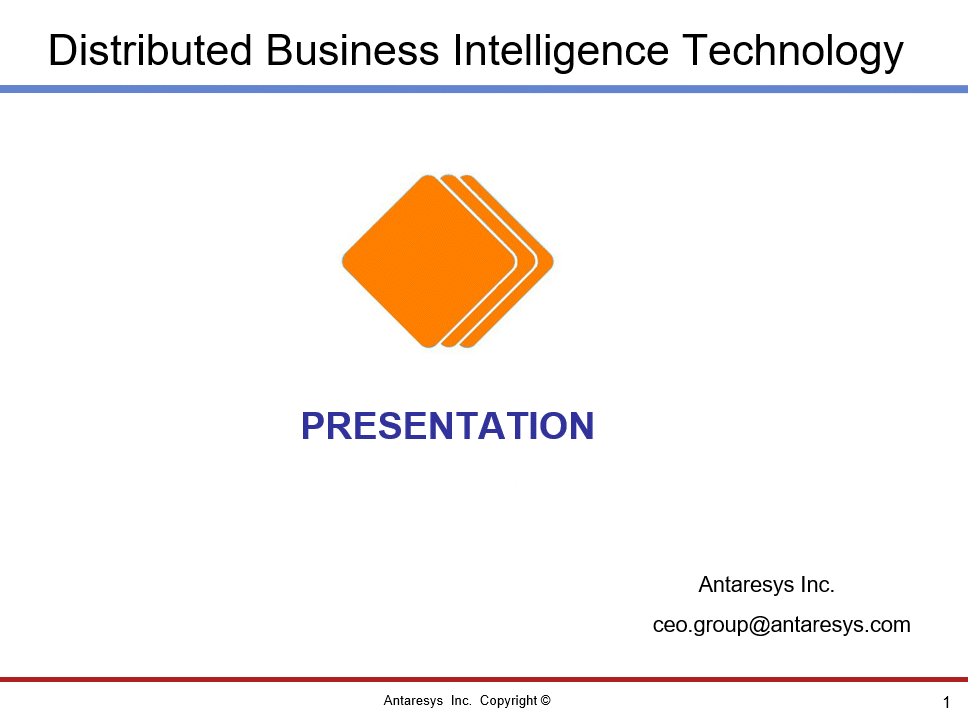 Distributed Business Intelligence Technology

PRESENTATION

Antaresys Inc.

ceo.group@antaresys.com

Antaresys Inc. Copyright ©

1